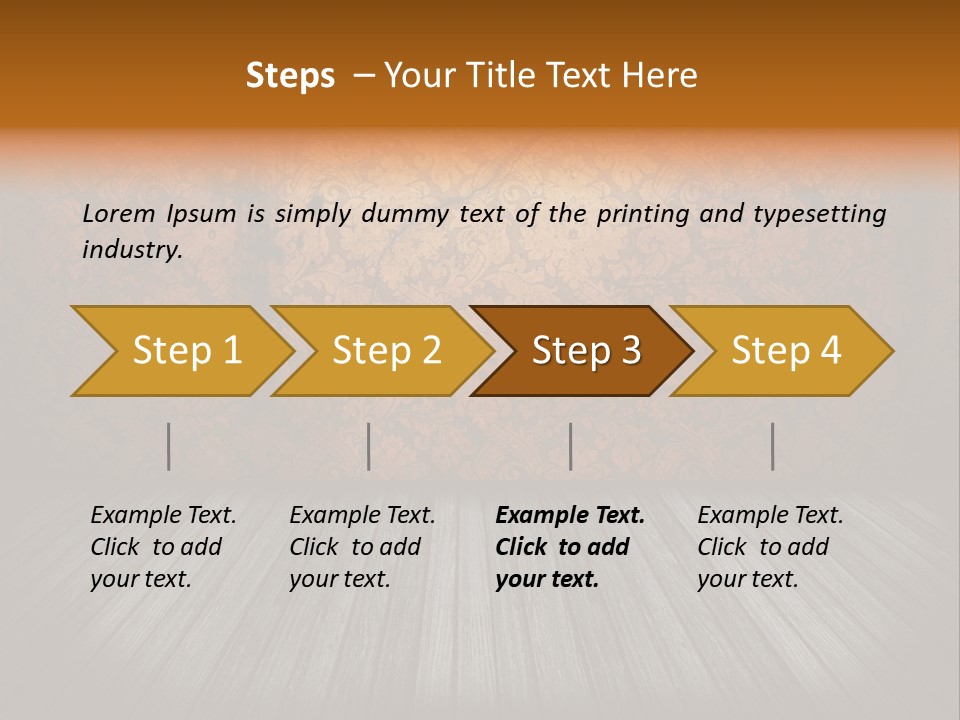 Steps – Your Title Text Here

Lorem Ipsum is simply dummy text of the printing and typesetting industry.

Step 1

Step 2

Step 3

Step 4

Example Text. Click to add your text.

Example Text. Click to add your text.

Example Text. Click to add your text.

Example Text. Click to add your text.